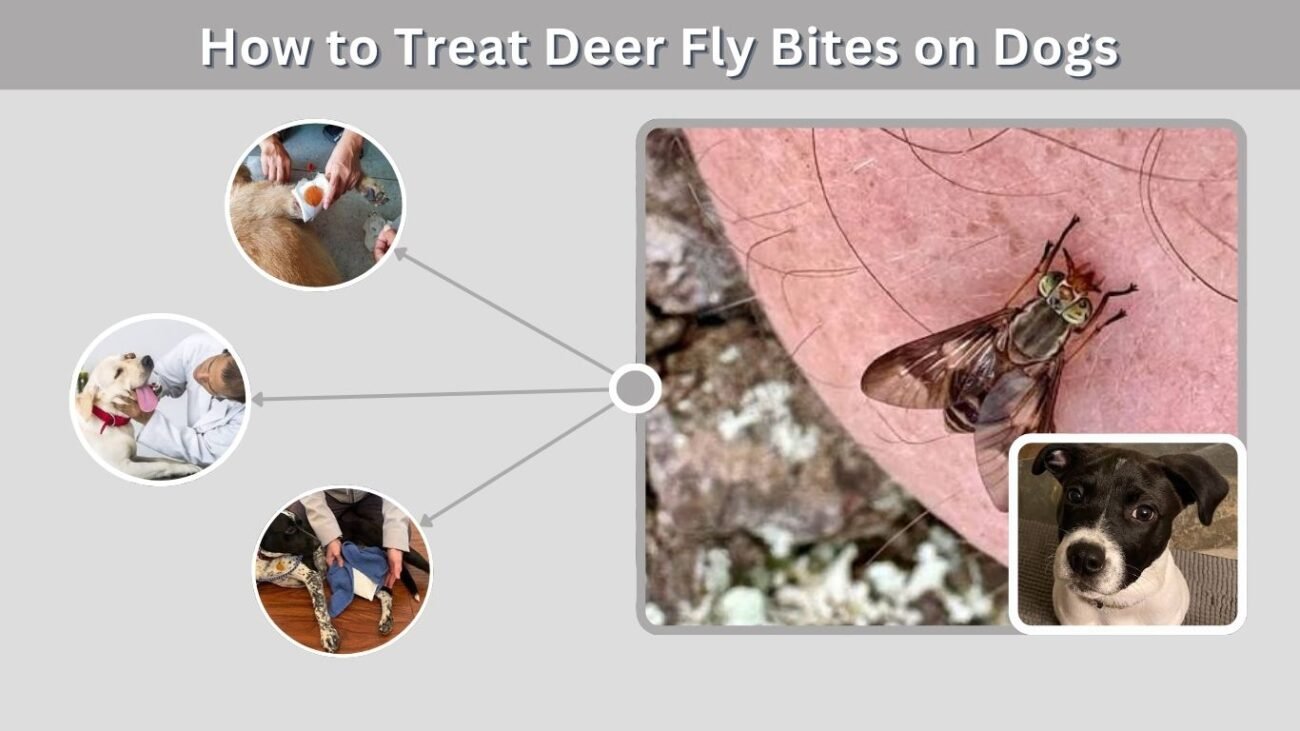 How to Treat Deer Fly Bites on Dogs